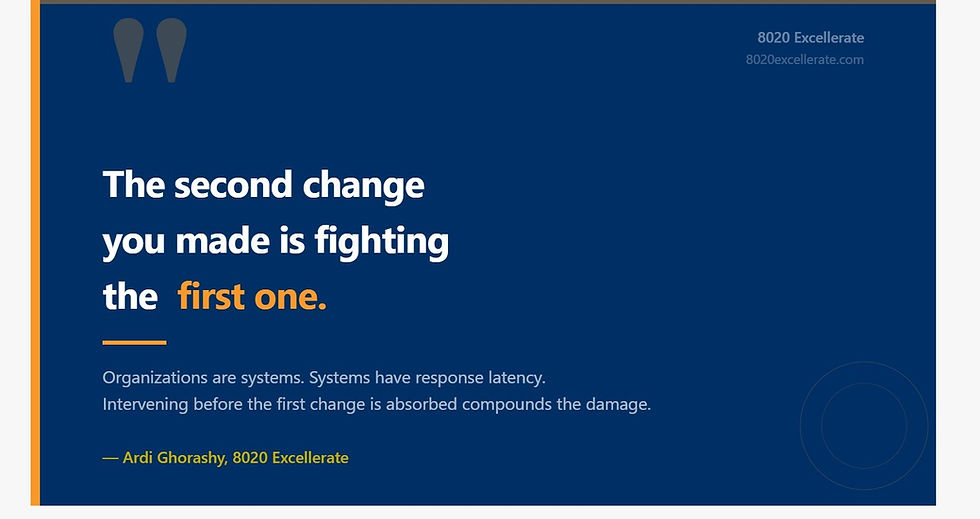 8020 Excellerate
8020excellerate.com

The second change you made is fighting the first one.

Organizations are systems. Systems have response latency.
Intervening before the first change is absorbed compounds the damage.

— Ardi Ghorashy, 8020 Excellerate